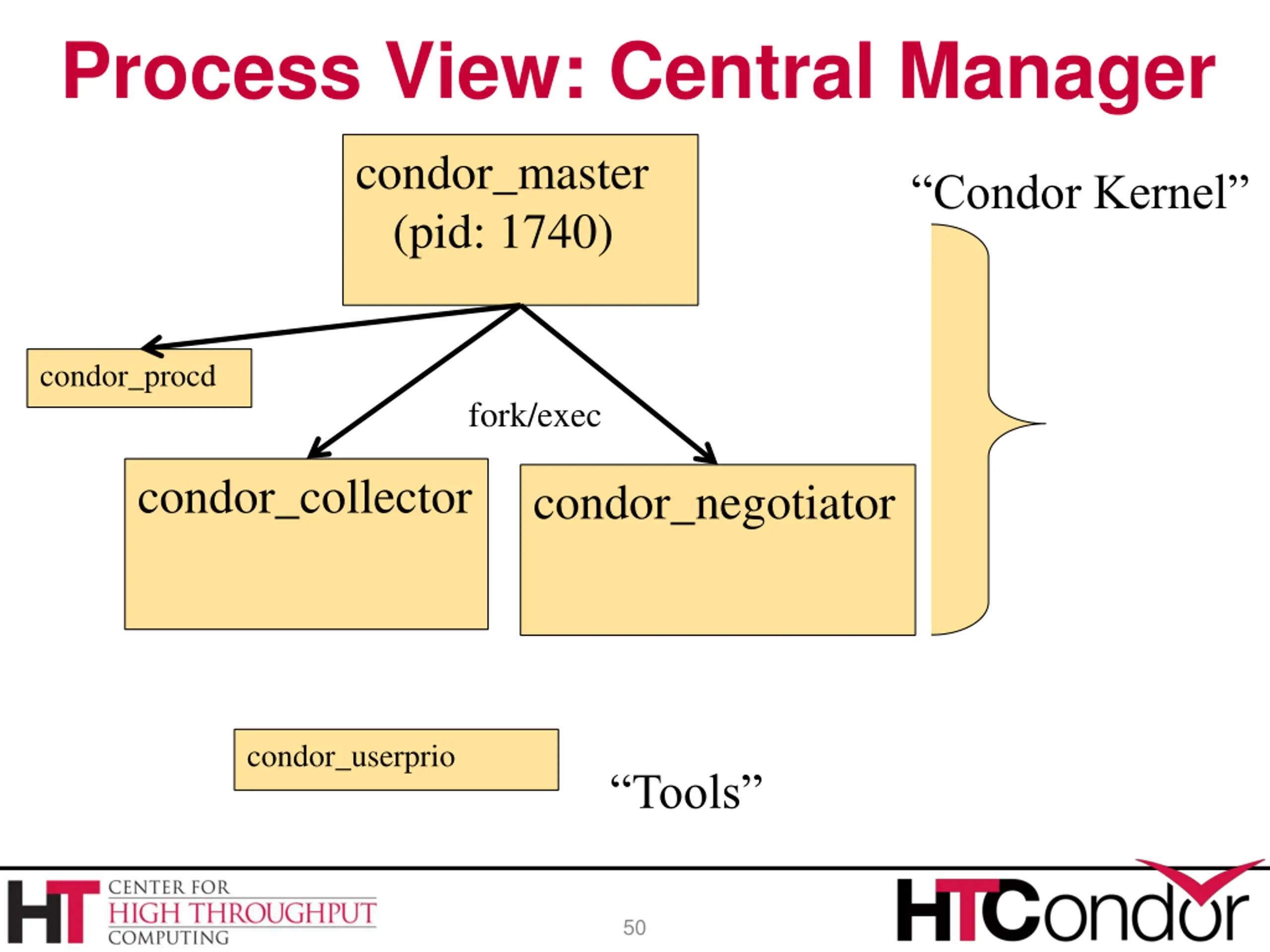 Process View: Central Manager

condor_master
(pid: 1740)

“Condor Kernel”

condor_procd

fork/exec

condor_collector

condor_negotiator

condor_userprio

“Tools”

HT CENTER FOR HIGH THROUGHPUT COMPUTING

50

HTCondor